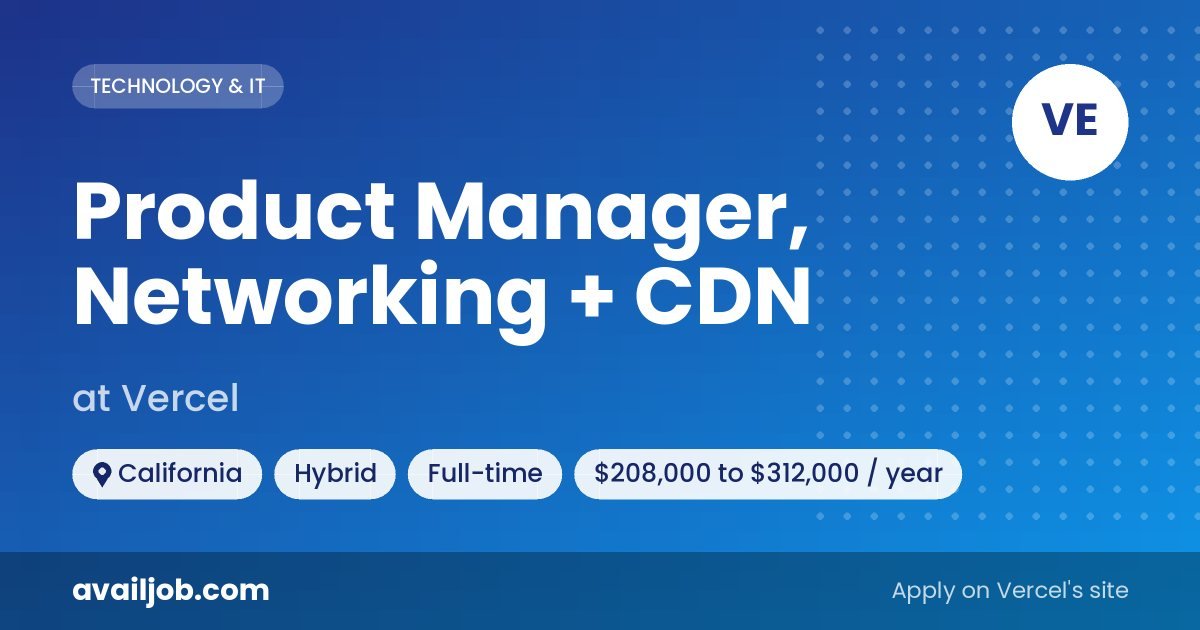 TECHNOLOGY & IT

VE

Product Manager, Networking + CDN

at Vercel

California Hybrid Full-time $208,000 to $312,000 / year

availjob.com

Apply on Vercel's site